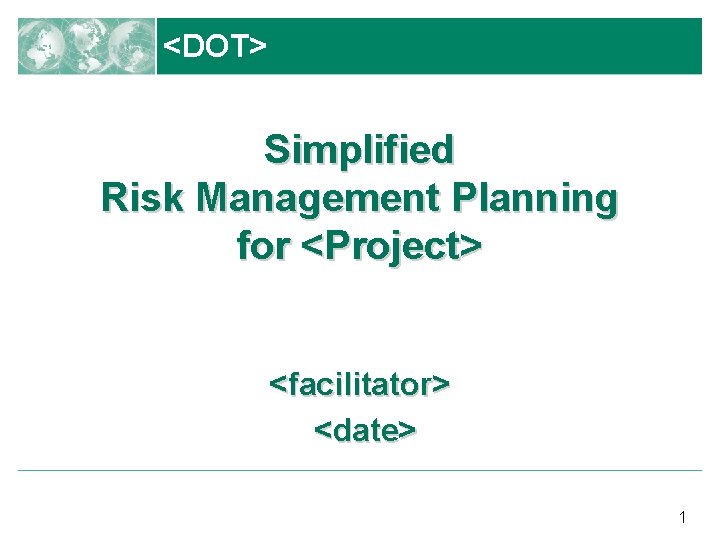 <DOT>

Simplified
Risk Management Planning
for <Project>

<facilitator>
<date>

1